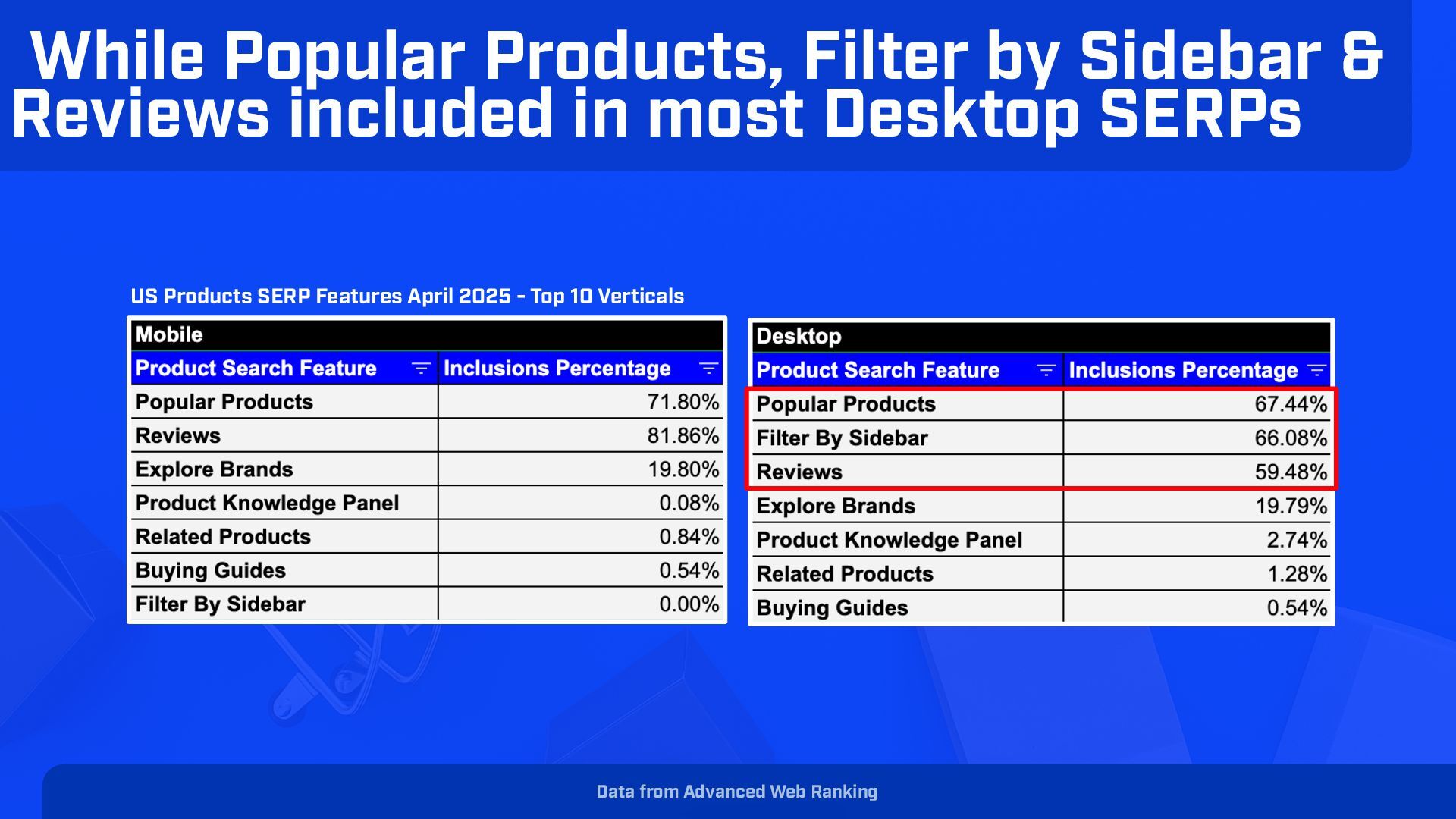 While Popular Products, Filter by Sidebar & Reviews included in most Desktop SERPs

US Products SERP Features April 2025 - Top 10 Verticals

Mobile

| Product Search Feature | Inclusions Percentage |
|---|---|
| Popular Products | 71.80% |
| Reviews | 81.86% |
| Explore Brands | 19.80% |
| Product Knowledge Panel | 0.08% |
| Related Products | 0.84% |
| Buying Guides | 0.54% |
| Filter By Sidebar | 0.00% |

Desktop

| Product Search Feature | Inclusions Percentage |
|---|---|
| Popular Products | 67.44% |
| Filter By Sidebar | 66.08% |
| Reviews | 59.48% |
| Explore Brands | 19.79% |
| Product Knowledge Panel | 2.74% |
| Related Products | 1.28% |
| Buying Guides | 0.54% |

Data from Advanced Web Ranking